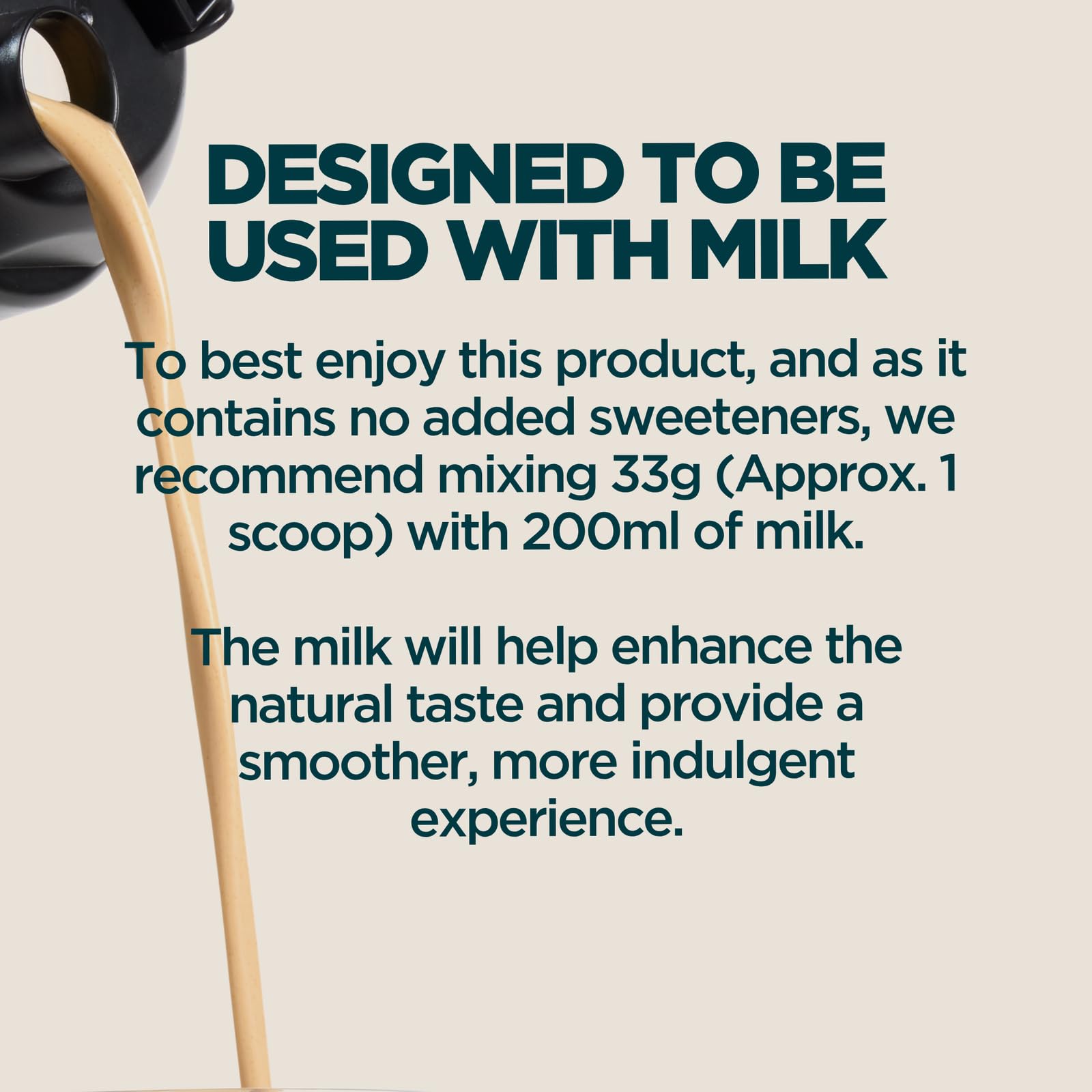 DESIGNED TO BE USED WITH MILK

To best enjoy this product, and as it contains no added sweeteners, we recommend mixing 33g (Approx. 1 scoop) with 200ml of milk.

The milk will help enhance the natural taste and provide a smoother, more indulgent experience.